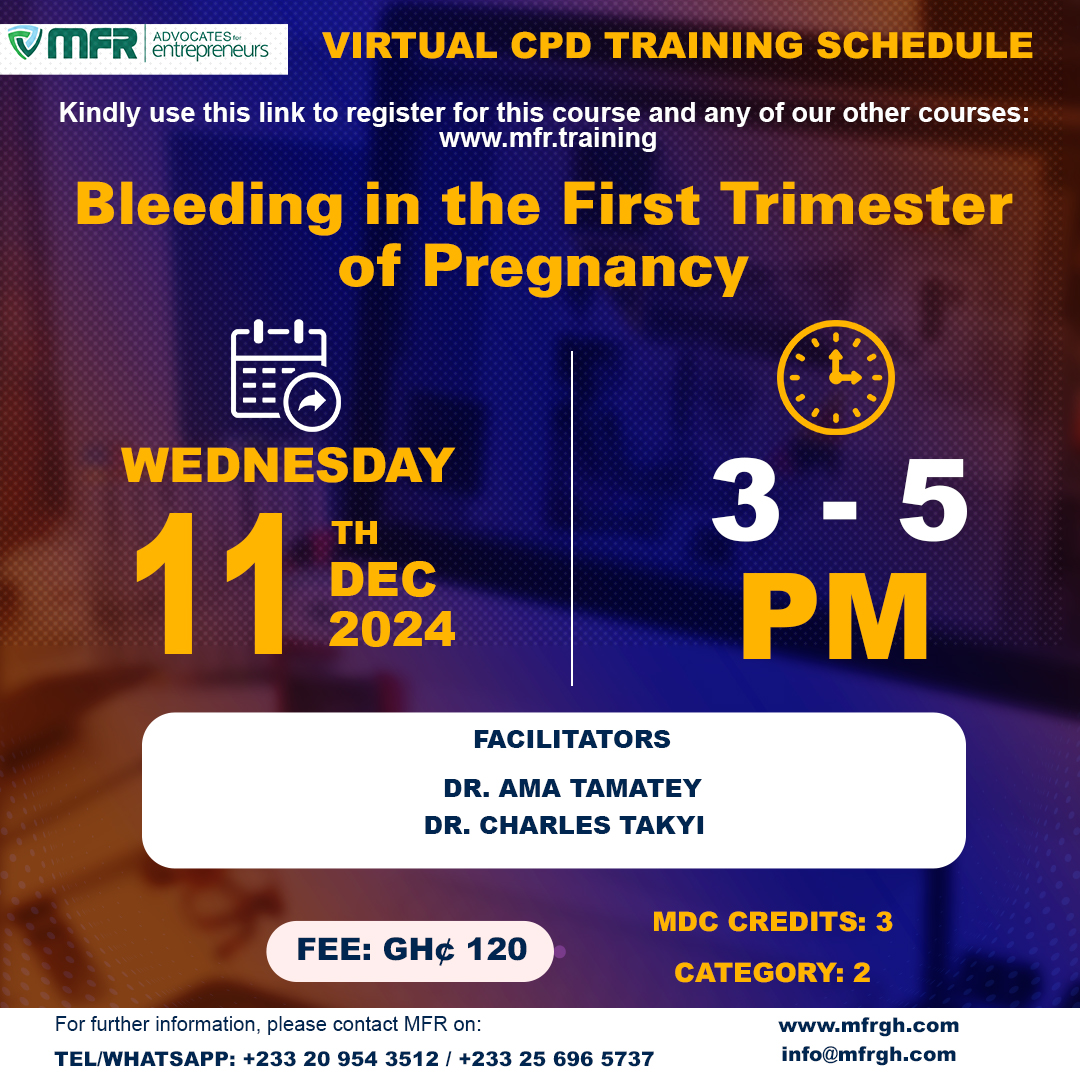 MFR ADVOCATES for entrepreneurs

VIRTUAL CPD TRAINING SCHEDULE

Kindly use this link to register for this course and any of our other courses: www.mfr.training

Bleeding in the First Trimester of Pregnancy

WEDNESDAY

11 TH DEC 2024

3 - 5 PM

FACILITATORS

DR. AMA TAMATEY
DR. CHARLES TAKYI

FEE: GH¢ 120

MDC CREDITS: 3

CATEGORY: 2

For further information, please contact MFR on:
TEL/WHATSAPP: +233 20 954 3512 / +233 25 696 5737

www.mfrgh.com
info@mfrgh.com